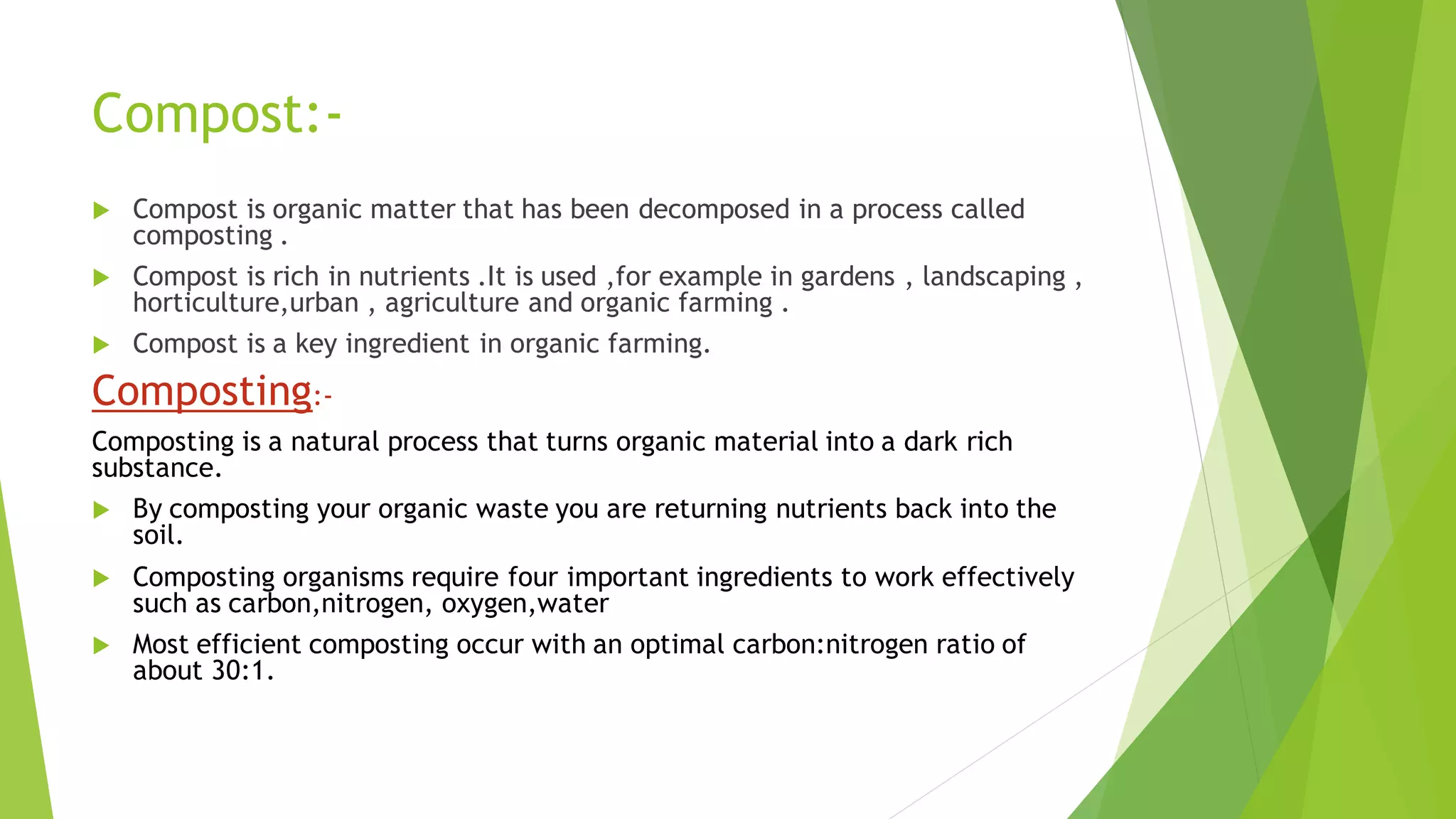 Compost:-

Compost is organic matter that has been decomposed in a process called composting .

Compost is rich in nutrients .It is used ,for example in gardens , landscaping , horticulture,urban , agriculture and organic farming .

Compost is a key ingredient in organic farming.

Composting:-

Composting is a natural process that turns organic material into a dark rich substance.

By composting your organic waste you are returning nutrients back into the soil.

Composting organisms require four important ingredients to work effectively such as carbon,nitrogen, oxygen,water

Most efficient composting occur with an optimal carbon:nitrogen ratio of about 30:1.